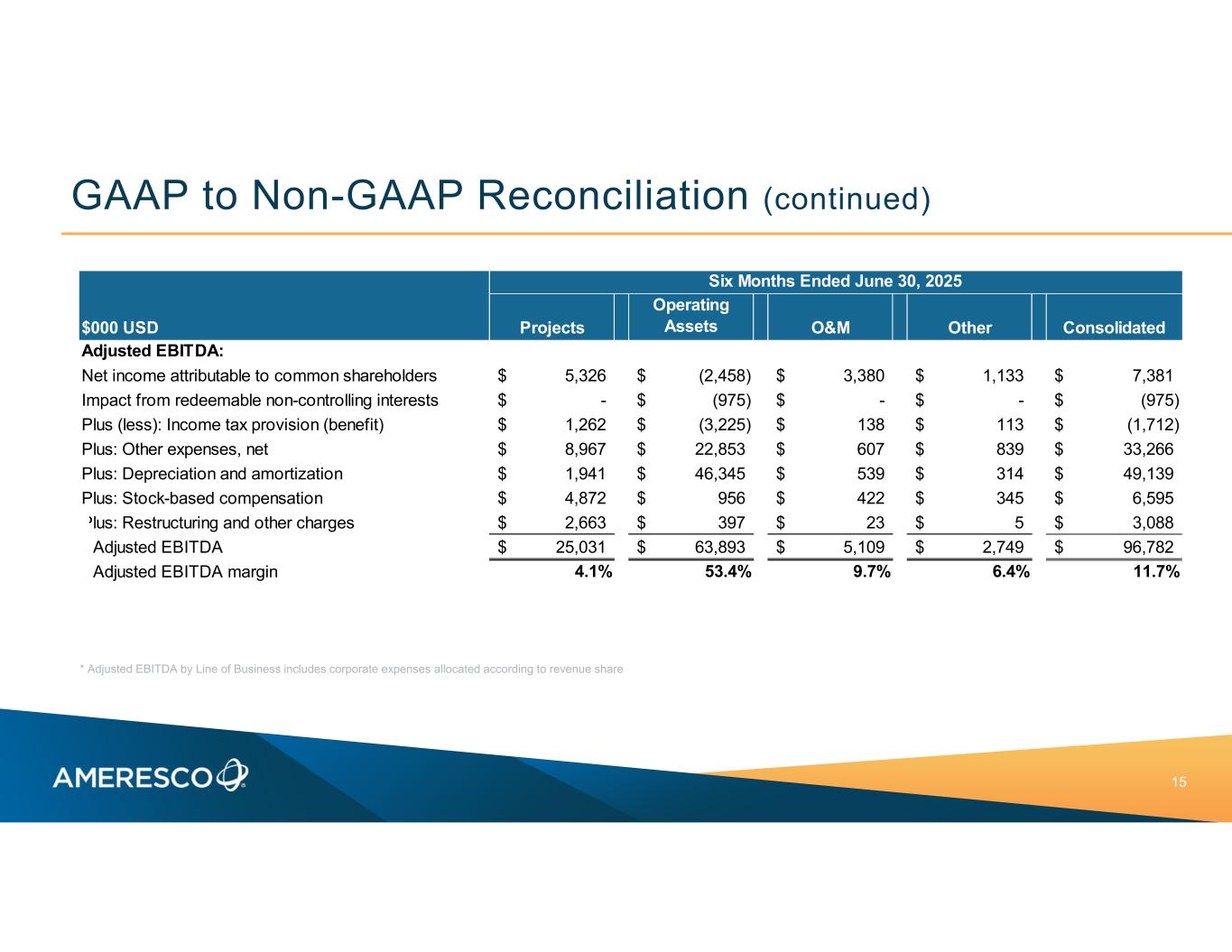 GAAP to Non-GAAP Reconciliation (continued)

| | Six Months Ended June 30, 2025 | | | | |
|---|---|---|---|---|---|
| $000 USD | Projects | Operating Assets | O&M | Other | Consolidated |
| Adjusted EBITDA: | | | | | |
| Net income attributable to common shareholders | $ 5,326 | $ (2,458) | $ 3,380 | $ 1,133 | $ 7,381 |
| Impact from redeemable non-controlling interests | $ - | $ (975) | $ - | $ - | $ (975) |
| Plus (less): Income tax provision (benefit) | $ 1,262 | $ (3,225) | $ 138 | $ 113 | $ (1,712) |
| Plus: Other expenses, net | $ 8,967 | $ 22,853 | $ 607 | $ 839 | $ 33,266 |
| Plus: Depreciation and amortization | $ 1,941 | $ 46,345 | $ 539 | $ 314 | $ 49,139 |
| Plus: Stock-based compensation | $ 4,872 | $ 956 | $ 422 | $ 345 | $ 6,595 |
| Plus: Restructuring and other charges | $ 2,663 | $ 397 | $ 23 | $ 5 | $ 3,088 |
| Adjusted EBITDA | $ 25,031 | $ 63,893 | $ 5,109 | $ 2,749 | $ 96,782 |
| Adjusted EBITDA margin | 4.1% | 53.4% | 9.7% | 6.4% | 11.7% |

* Adjusted EBITDA by Line of Business includes corporate expenses allocated according to revenue share

AMERESCO

15